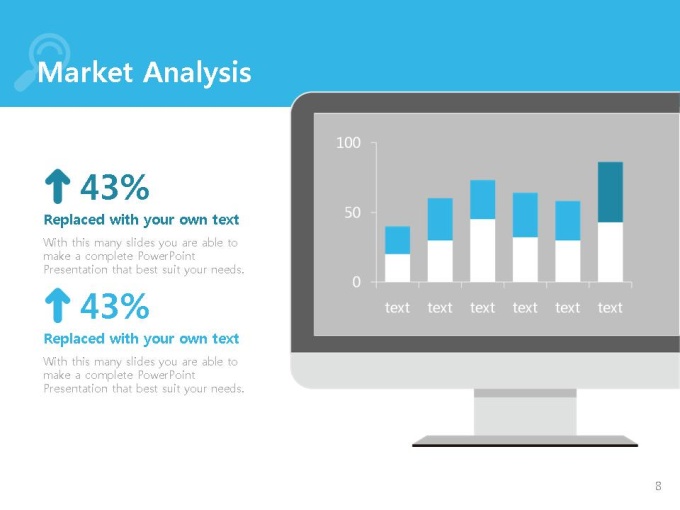 Market Analysis

43%

Replaced with your own text

With this many slides you are able to make a complete PowerPoint Presentation that best suit your needs.

43%

Replaced with your own text

With this many slides you are able to make a complete PowerPoint Presentation that best suit your needs.

100
50
0
text text text text text text

8